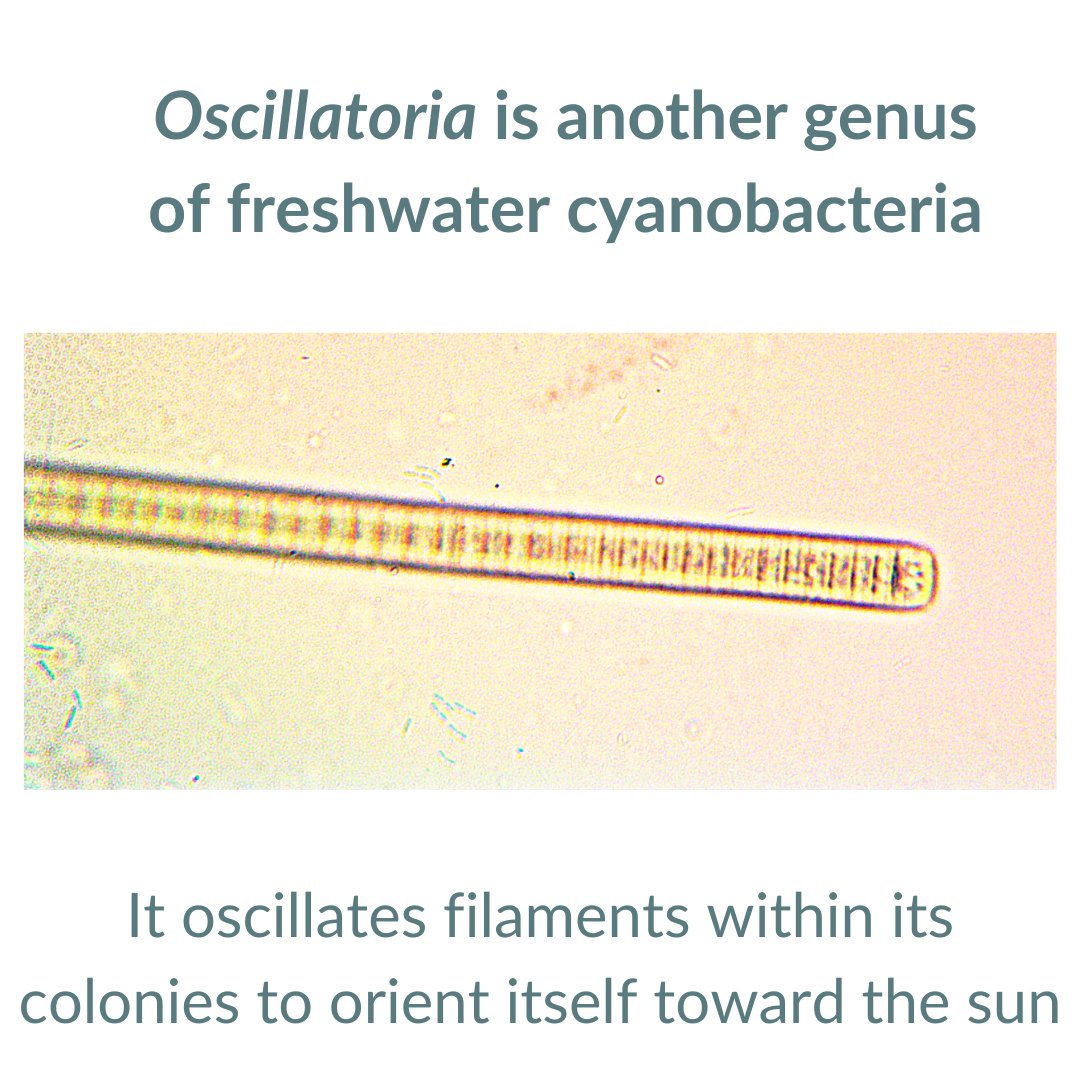 Oscillatoria is another genus of freshwater cyanobacteria

It oscillates filaments within its colonies to orient itself toward the sun